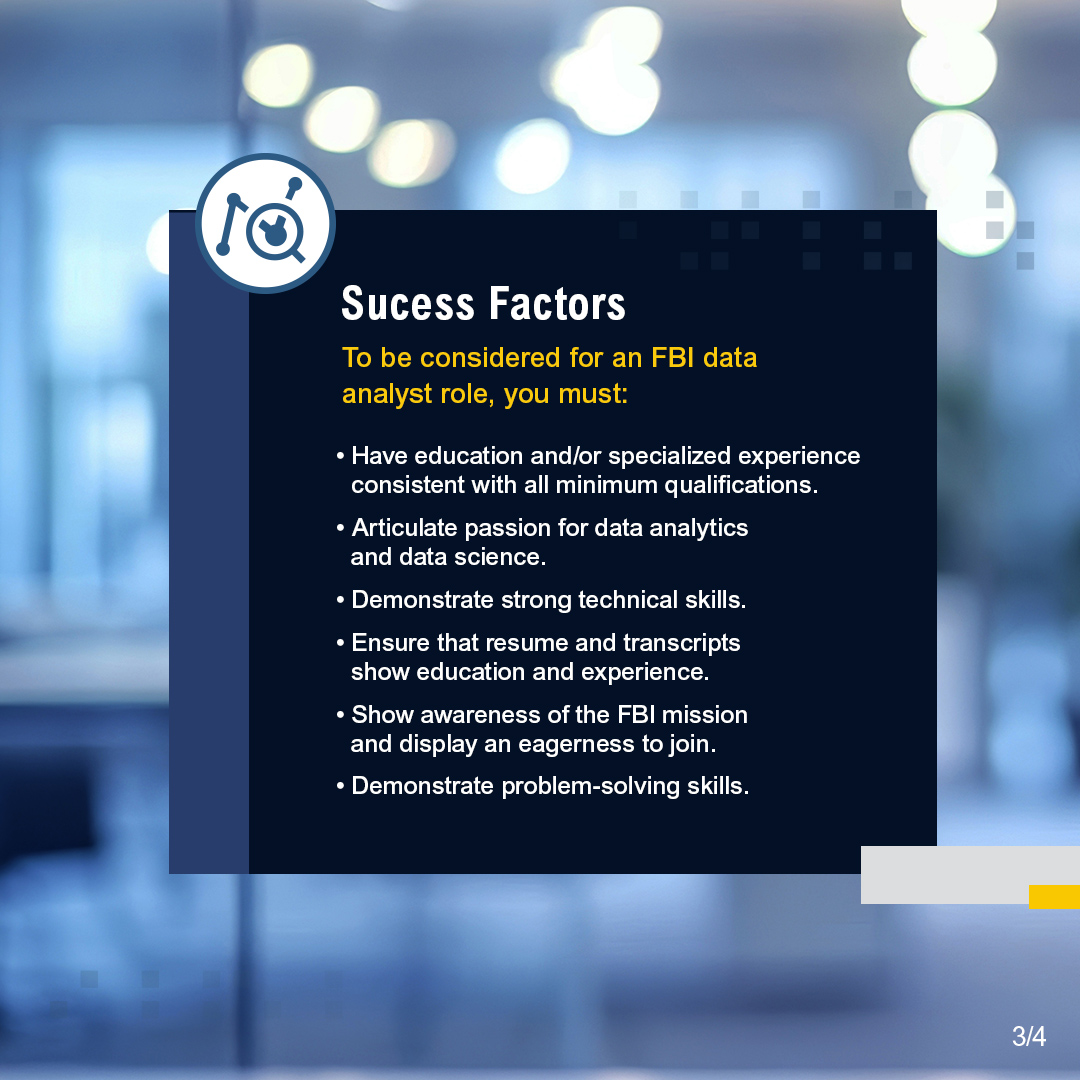 Sucess Factors

To be considered for an FBI data analyst role, you must:

• Have education and/or specialized experience consistent with all minimum qualifications.

• Articulate passion for data analytics and data science.

• Demonstrate strong technical skills.

• Ensure that resume and transcripts show education and experience.

• Show awareness of the FBI mission and display an eagerness to join.

• Demonstrate problem-solving skills.

3/4